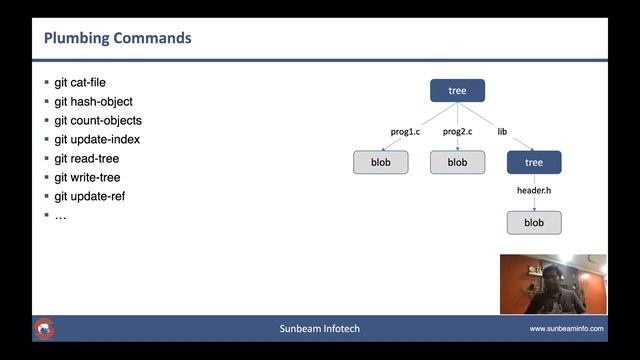 Plumbing Commands

- git cat-file
- git hash-object
- git count-objects
- git update-index
- git read-tree
- git write-tree
- git update-ref
- …

tree

prog1.c

prog2.c

lib

blob

blob

tree

header.h

blob

Sunbeam Infotech

www.sunbeaminfo.com